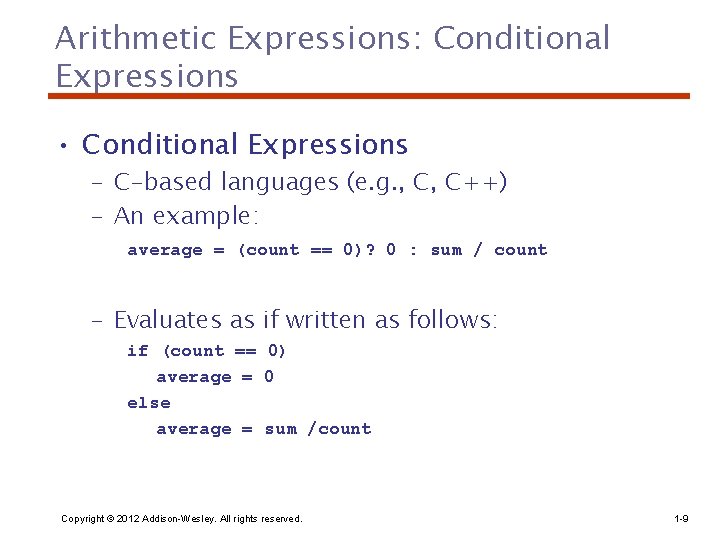 Arithmetic Expressions: Conditional Expressions

• Conditional Expressions
  – C-based languages (e.g., C, C++)
  – An example:

average = (count == 0)? 0 : sum / count

  – Evaluates as if written as follows:

if (count == 0)
   average = 0
else
   average = sum /count

Copyright © 2012 Addison-Wesley. All rights reserved.

1-9